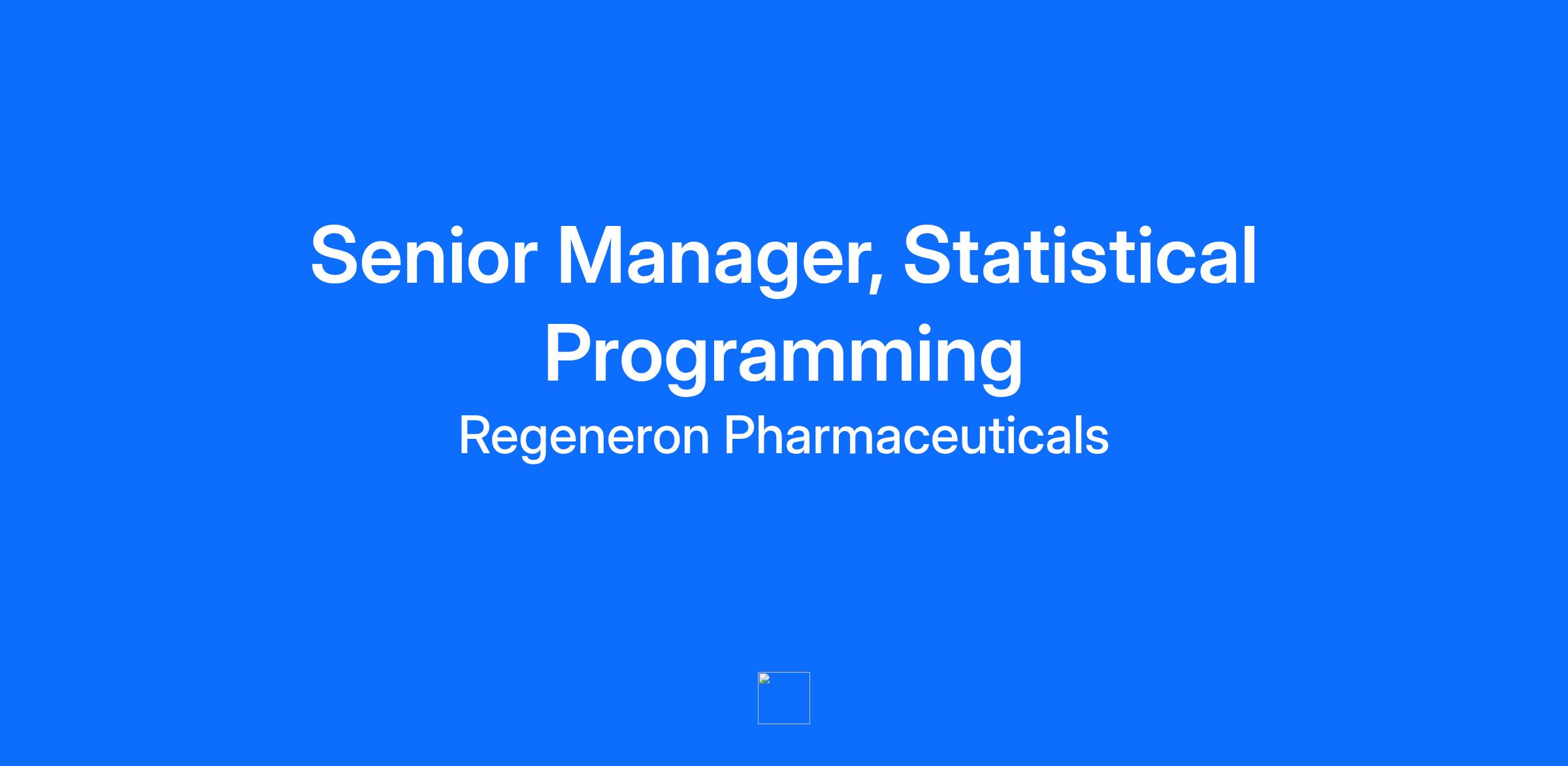 Senior Manager, Statistical Programming

Regeneron Pharmaceuticals